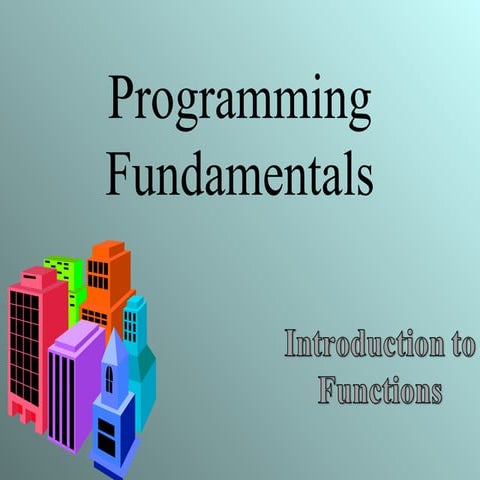 Programming Fundamentals

Introduction to Functions